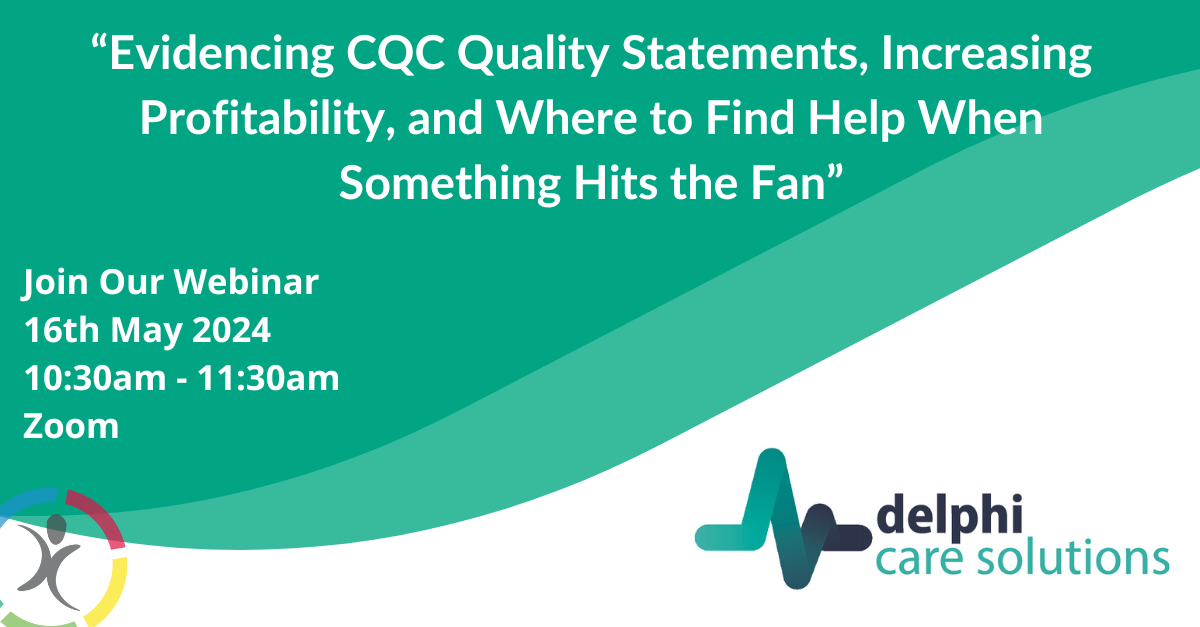 “Evidencing CQC Quality Statements, Increasing Profitability, and Where to Find Help When Something Hits the Fan”

Join Our Webinar
16th May 2024
10:30am - 11:30am
Zoom

delphi
care solutions